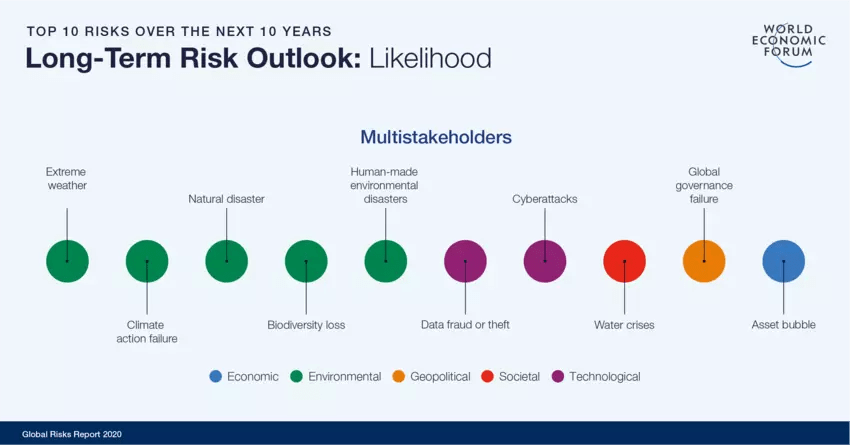 TOP 10 RISKS OVER THE NEXT 10 YEARS
Long-Term Risk Outlook: Likelihood

WORLD ECONOMIC FORUM

Multistakeholders

Extreme weather

Climate action failure

Natural disaster

Biodiversity loss

Human-made environmental disasters

Data fraud or theft

Cyberattacks

Water crises

Global governance failure

Asset bubble

Economic Environmental Geopolitical Societal Technological

Global Risks Report 2020